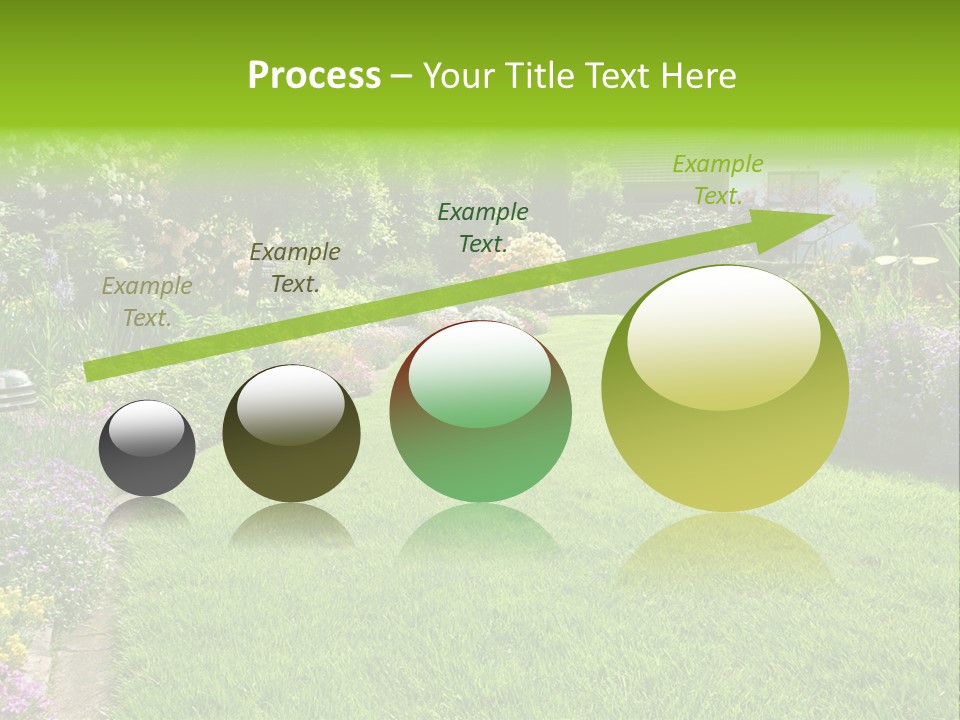 Process – Your Title Text Here

Example Text.

Example Text.

Example Text.

Example Text.